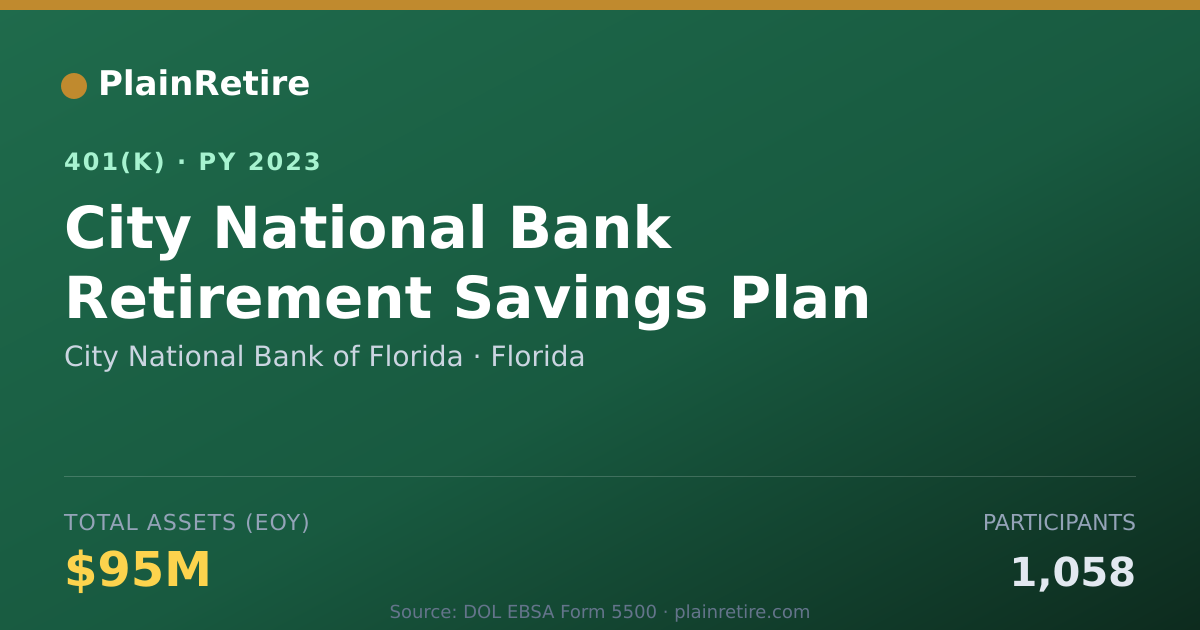 PlainRetire

401(K) · PY 2023

City National Bank Retirement Savings Plan

City National Bank of Florida · Florida

TOTAL ASSETS (EOY)

$95M

PARTICIPANTS

1,058

Source: DOL EBSA Form 5500 · plainretire.com